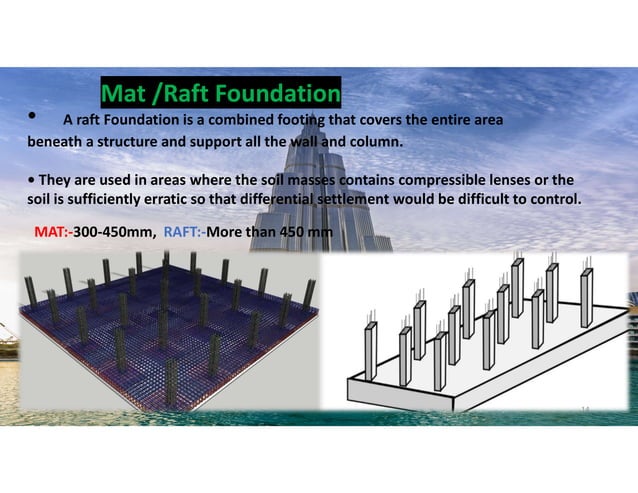 Mat /Raft Foundation

• A raft Foundation is a combined footing that covers the entire area beneath a structure and support all the wall and column.

• They are used in areas where the soil masses contains compressible lenses or the soil is sufficiently erratic so that differential settlement would be difficult to control.

MAT:-300-450mm, RAFT:-More than 450 mm

14